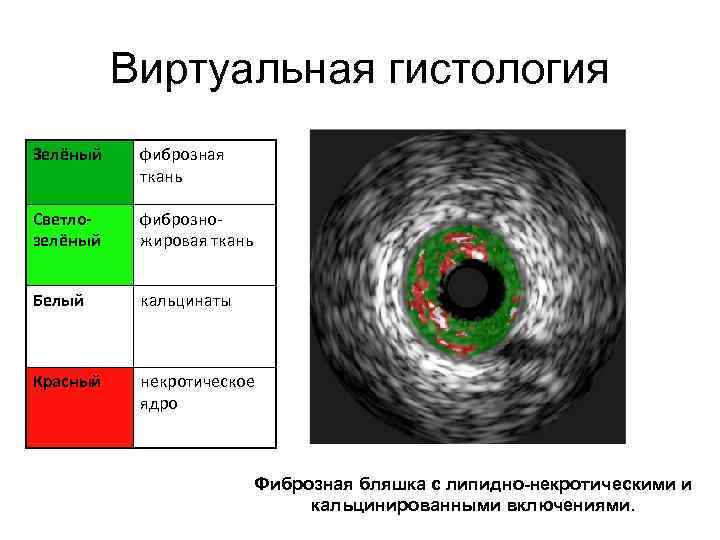 Виртуальная гистология

| Зелёный | фиброзная ткань |
|---|---|
| Светло-зелёный | фиброзно-жировая ткань |
| Белый | кальцинаты |
| Красный | некротическое ядро |

Фиброзная бляшка с липидно-некротическими и кальцинированными включениями.